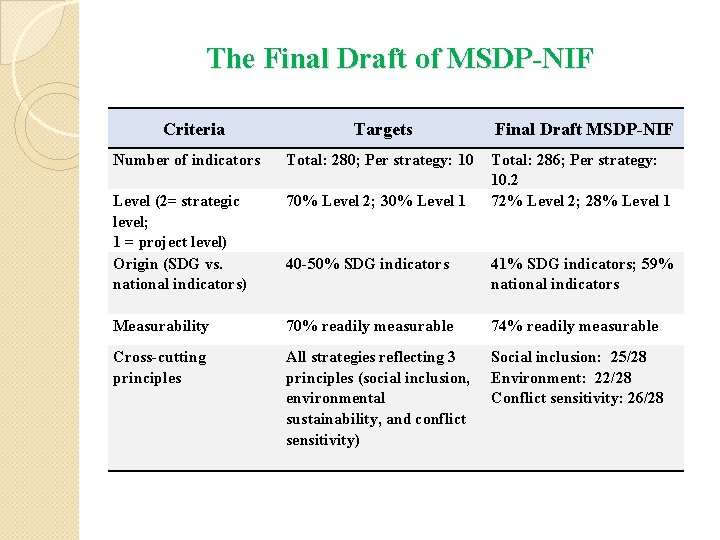 The Final Draft of MSDP-NIF

| Criteria | Targets | Final Draft MSDP-NIF |
|---|---|---|
| Number of indicators | Total: 280; Per strategy: 10 | Total: 286; Per strategy: 10.2 |
| Level (2= strategic level; 1 = project level) | 70% Level 2; 30% Level 1 | 72% Level 2; 28% Level 1 |
| Origin (SDG vs. national indicators) | 40-50% SDG indicators | 41% SDG indicators; 59% national indicators |
| Measurability | 70% readily measurable | 74% readily measurable |
| Cross-cutting principles | All strategies reflecting 3 principles (social inclusion, environmental sustainability, and conflict sensitivity) | Social inclusion: 25/28 Environment: 22/28 Conflict sensitivity: 26/28 |